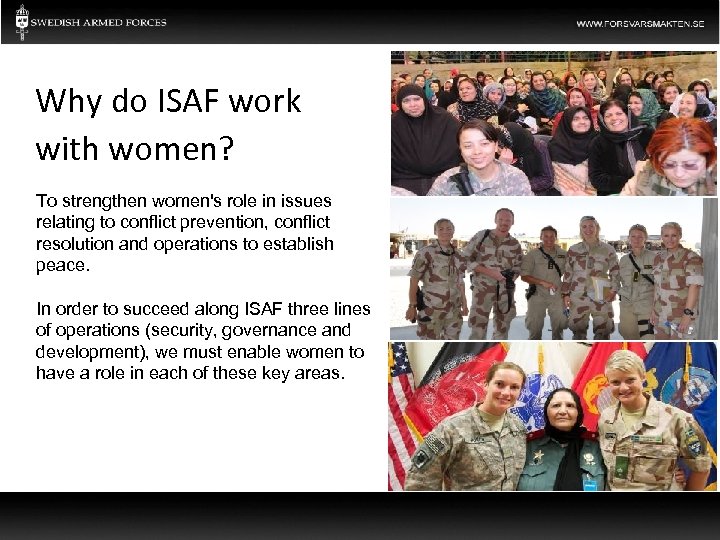 SWEDISH ARMED FORCES

WWW.FORSVARSMAKTEN.SE

Why do ISAF work with women?

To strengthen women's role in issues relating to conflict prevention, conflict resolution and operations to establish peace.

In order to succeed along ISAF three lines of operations (security, governance and development), we must enable women to have a role in each of these key areas.